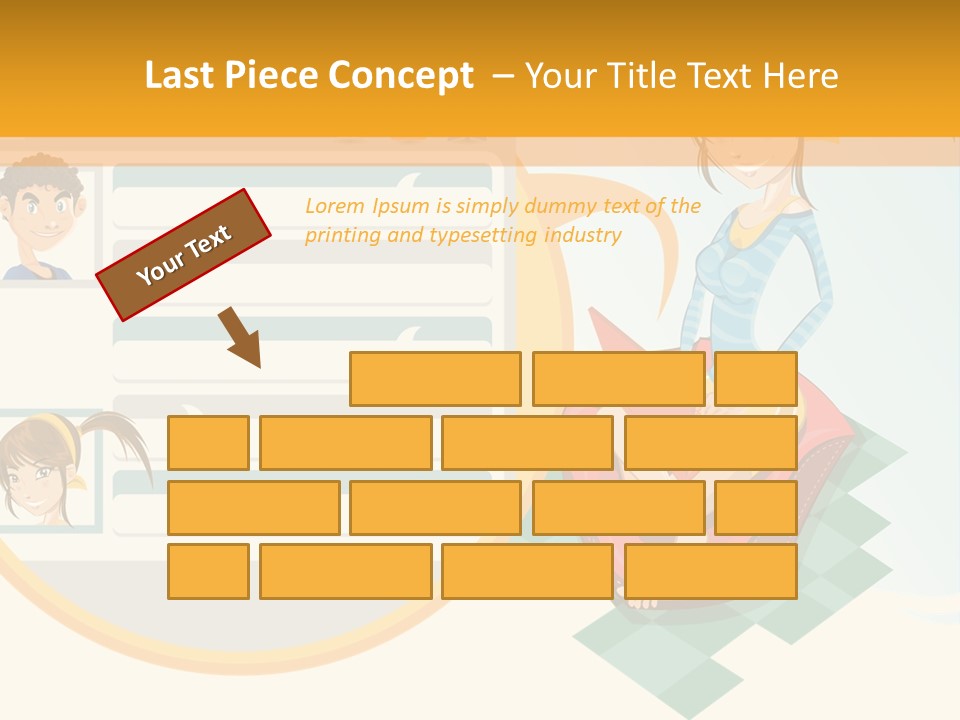 Last Piece Concept – Your Title Text Here

Your Text

Lorem Ipsum is simply dummy text of the printing and typesetting industry